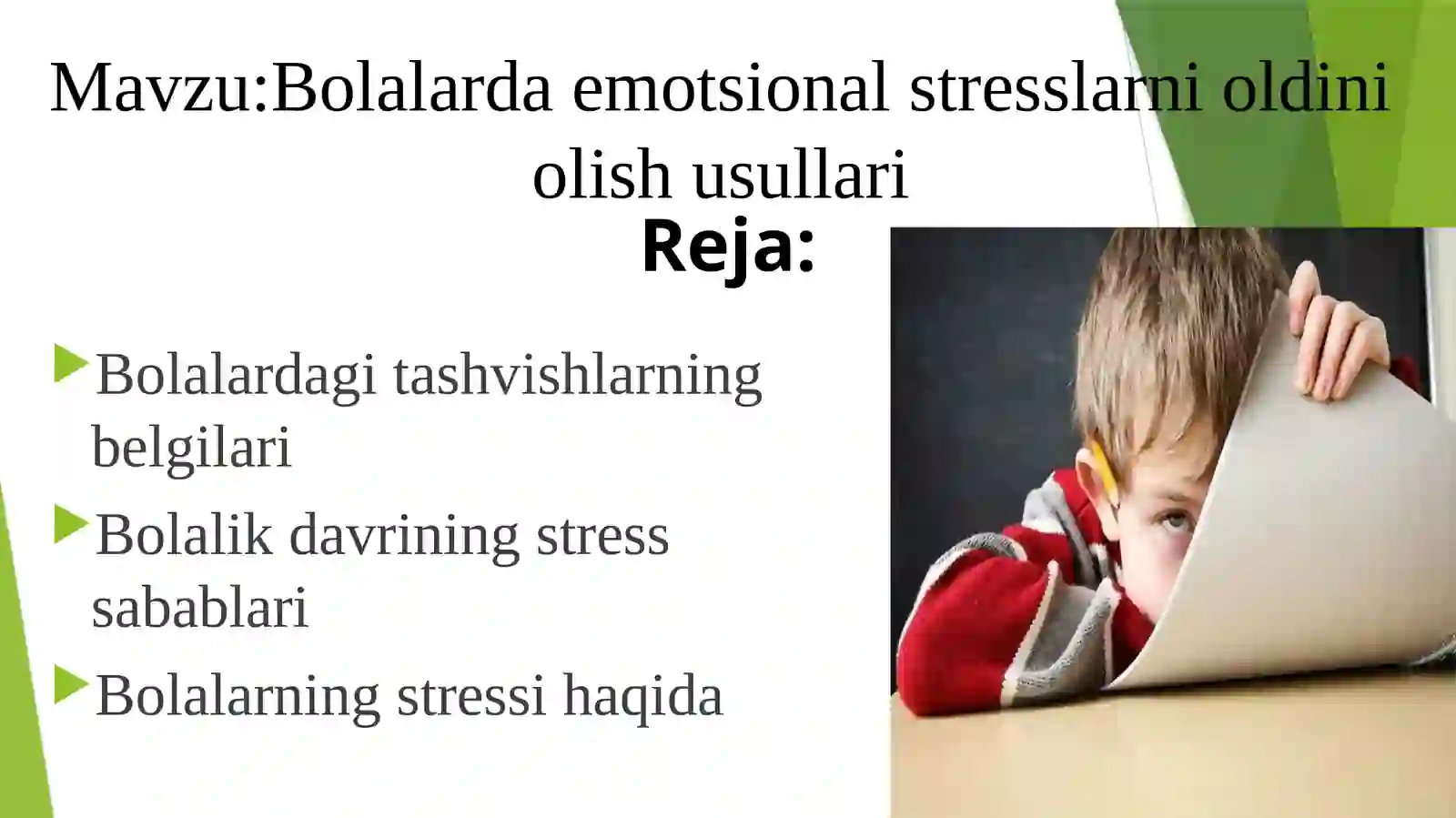 Mavzu:Bolalarda emotsional stresslarni oldini olish usullari

Reja:

Bolalardagi tashvishlarning belgilari

Bolalik davrining stress sabablari

Bolalarning stressi haqida